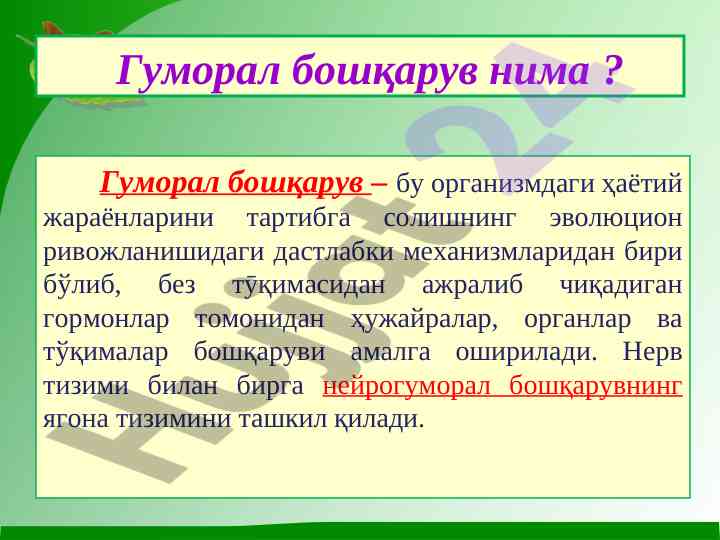 Гуморал бошқарув нима ?

Гуморал бошқарув – бу организмдаги ҳаётий жараёнларини тартибга солишнинг эволюцион ривожланишидаги дастлабки механизмларидан бири бўлиб, без тўқимасидан ажралиб чиқадиган гормонлар томонидан ҳужайралар, органлар ва тўқималар бошқаруви амалга оширилади. Нерв тизими билан бирга нейрогуморал бошқарувнинг ягона тизимини ташкил қилади.

Hujjat 24